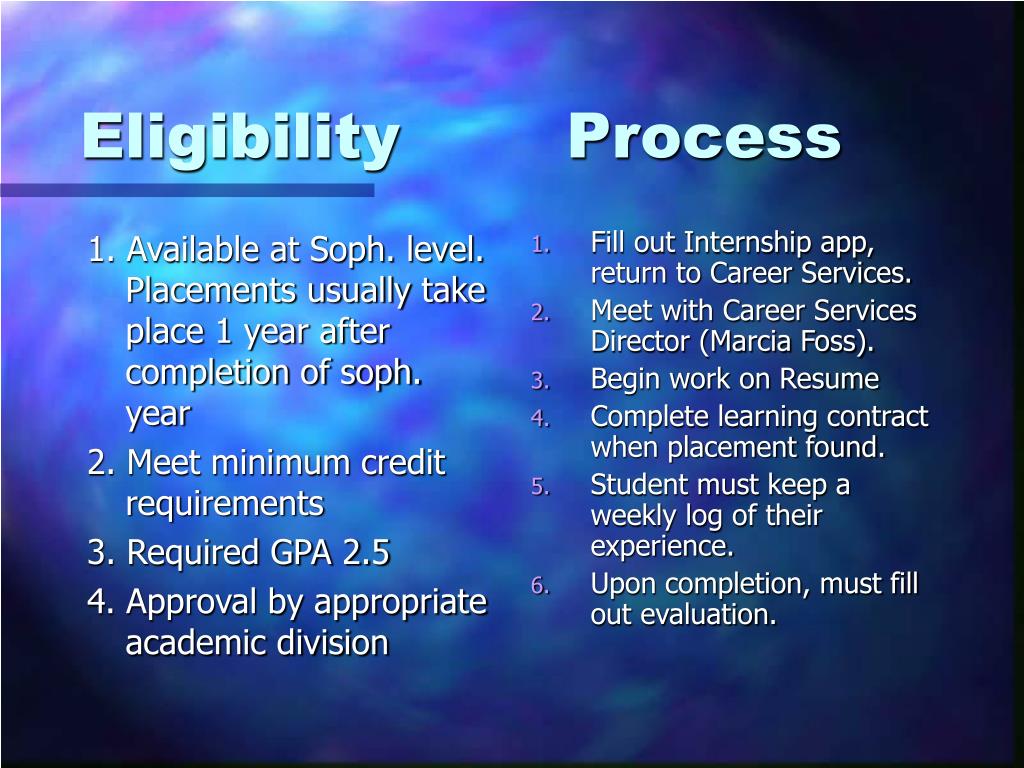 Eligibility

1. Available at Soph. level. Placements usually take place 1 year after completion of soph. year

2. Meet minimum credit requirements

3. Required GPA 2.5

4. Approval by appropriate academic division

Process

1. Fill out Internship app, return to Career Services.
2. Meet with Career Services Director (Marcia Foss).
3. Begin work on Resume
4. Complete learning contract when placement found.
5. Student must keep a weekly log of their experience.
6. Upon completion, must fill out evaluation.